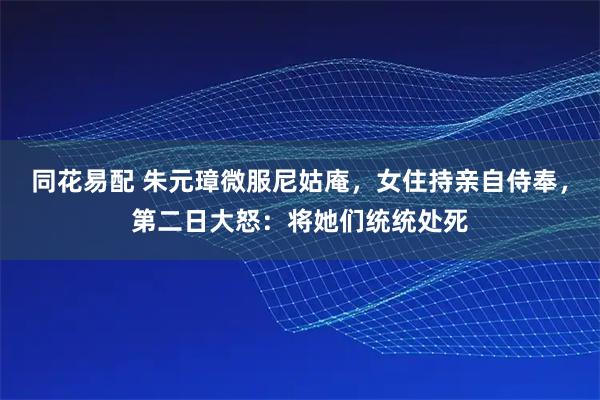 同花易配 朱元璋微服尼姑庵，女住持亲自侍奉，第二日大怒：将她们统统处死